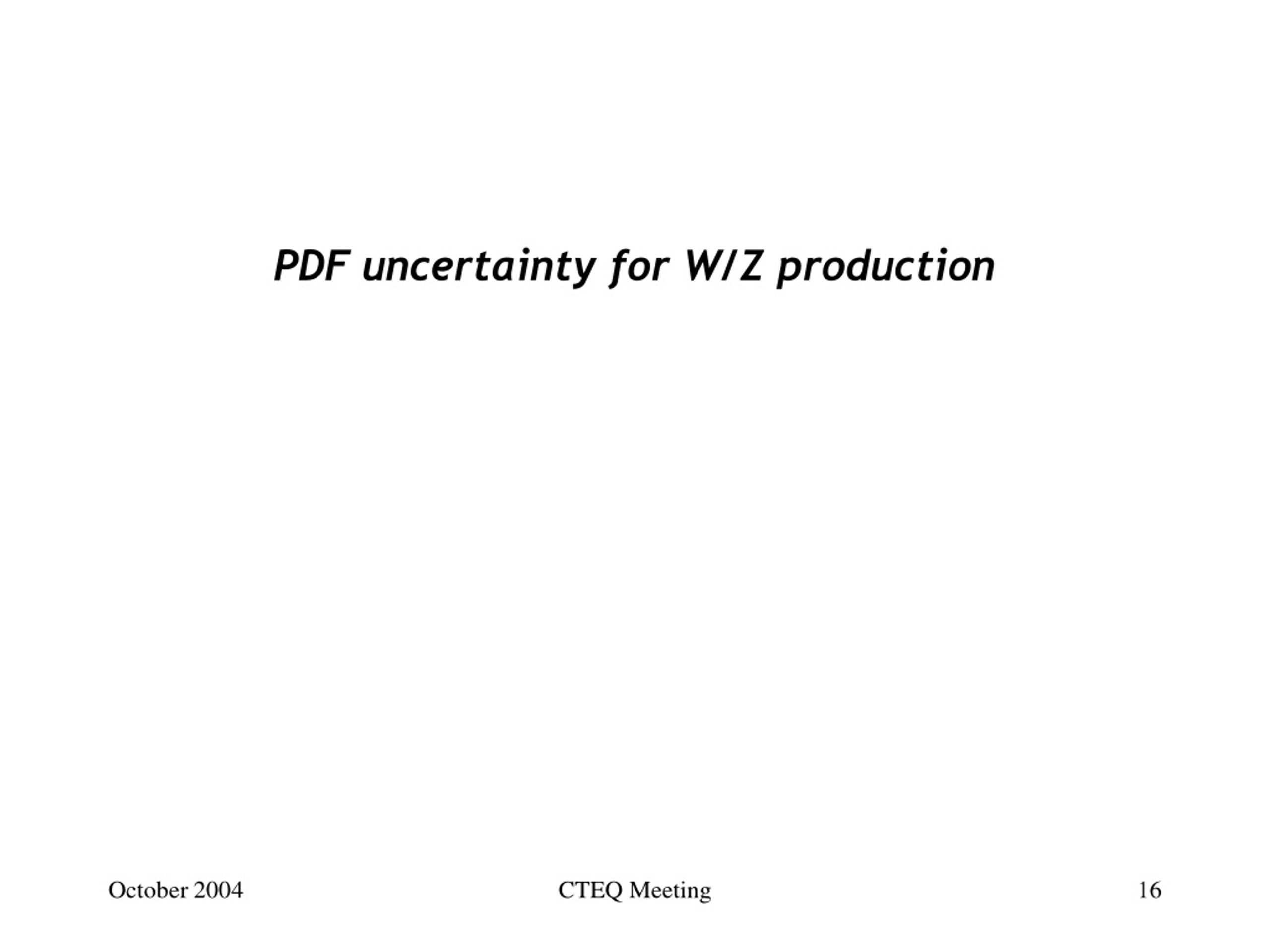 PDF uncertainty for W/Z production

October 2004 CTEQ Meeting 16